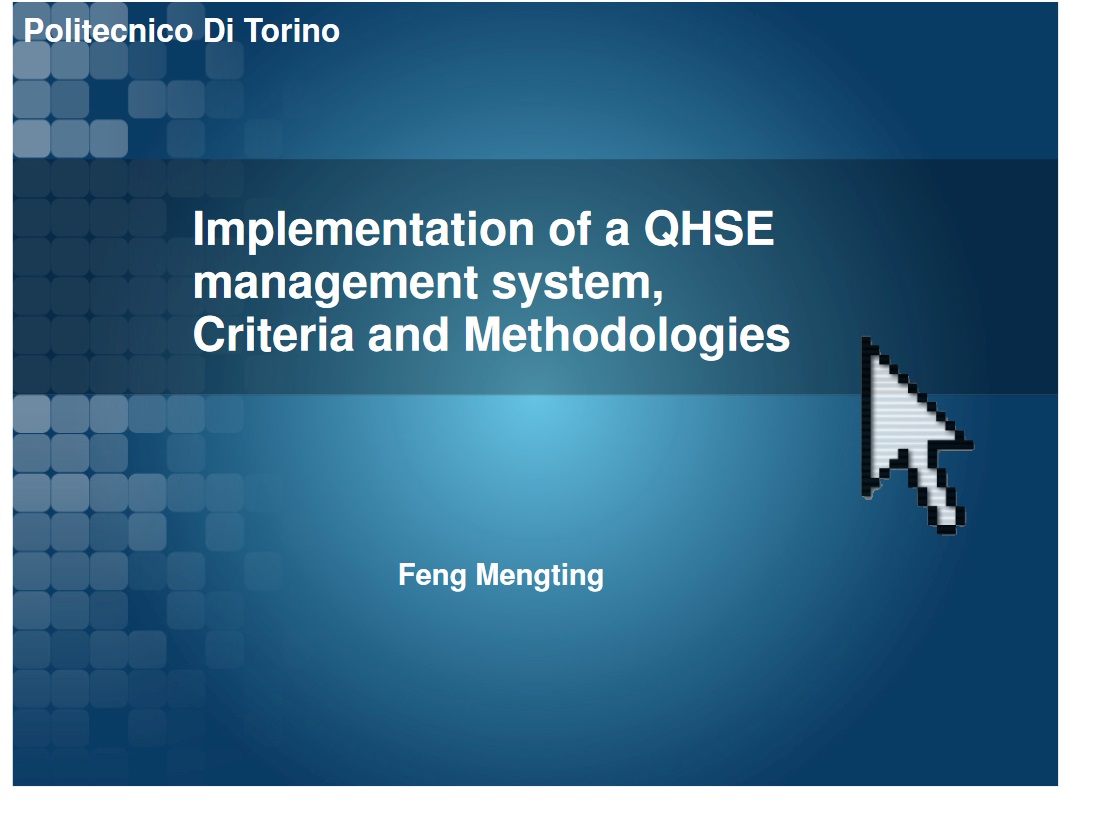 Politecnico Di Torino

Implementation of a QHSE management system, Criteria and Methodologies

Feng Mengting